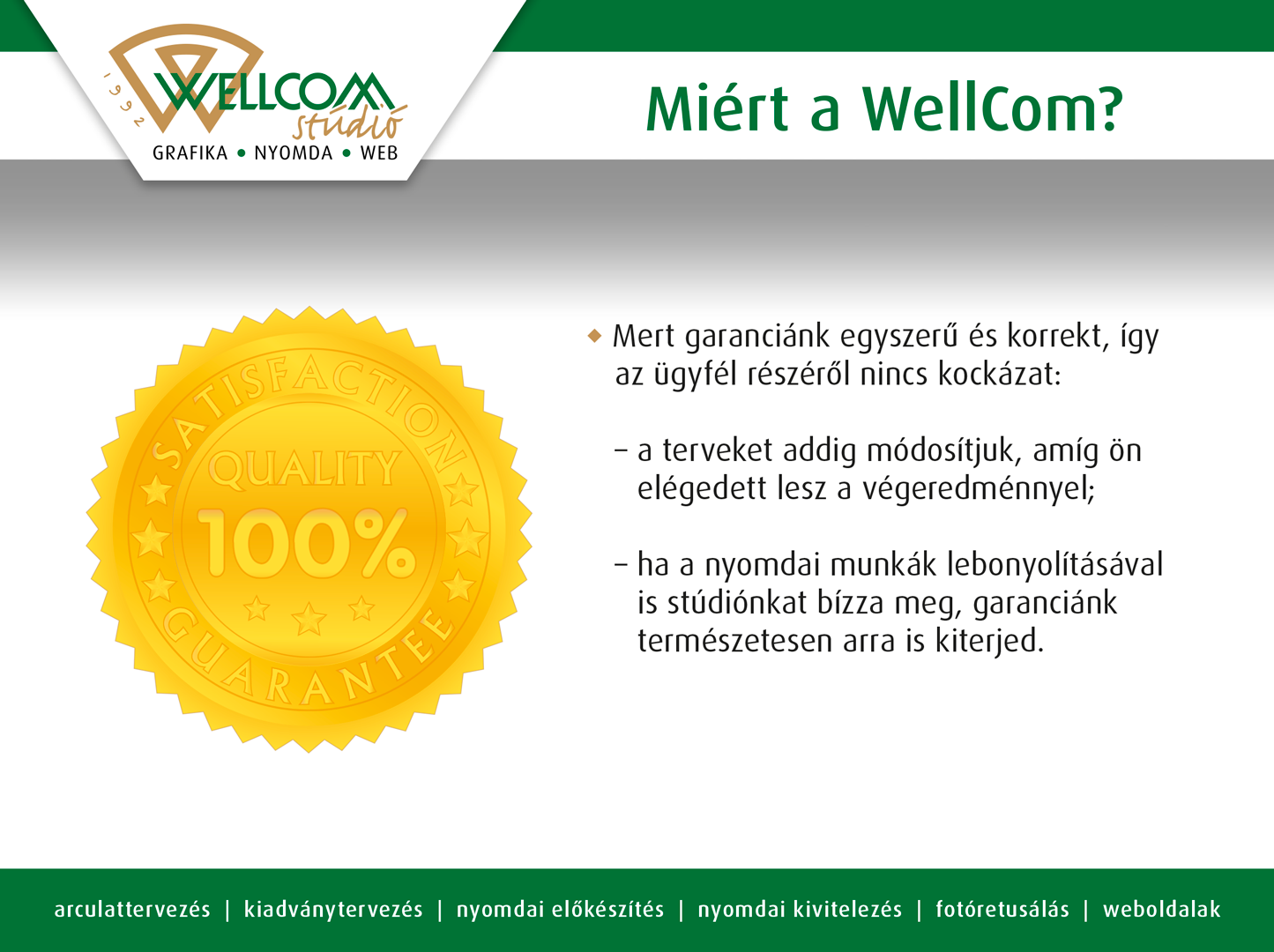 1992 WELLCOM stúdió
GRAFIKA • NYOMDA • WEB

Miért a WellCom?

SATISFACTION QUALITY 100% GUARANTEE

◆ Mert garanciánk egyszerű és korrekt, így az ügyfél részéről nincs kockázat:

– a terveket addig módosítjuk, amíg ön elégedett lesz a végeredménnyel;

– ha a nyomdai munkák lebonyolításával is stúdiónkat bízza meg, garanciánk természetesen arra is kiterjed.

arculattervezés | kiadványtervezés | nyomdai előkészítés | nyomdai kivitelezés | fotóretusálás | weboldalak